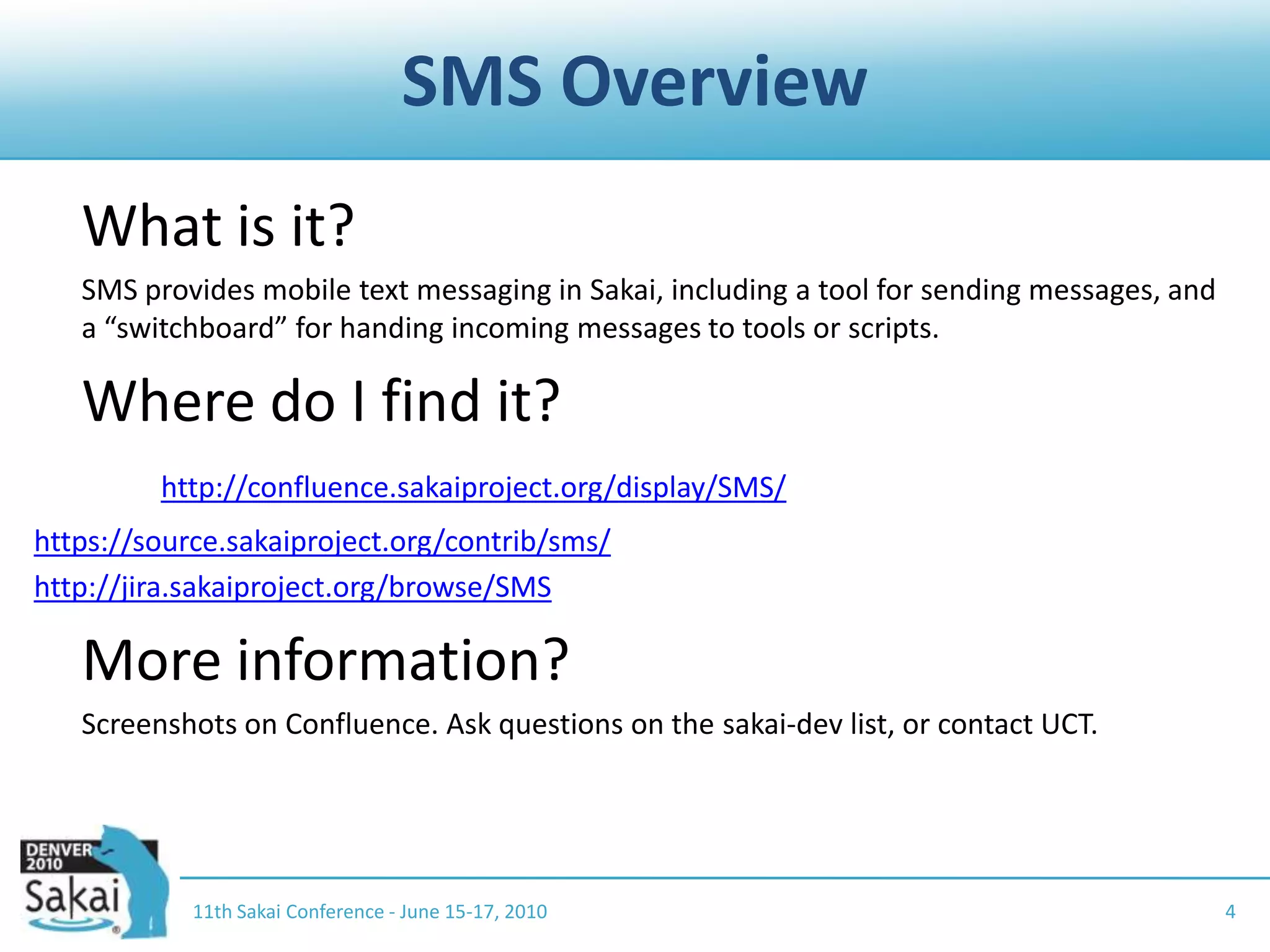 SMS Overview

What is it?

SMS provides mobile text messaging in Sakai, including a tool for sending messages, and a “switchboard” for handing incoming messages to tools or scripts.

Where do I find it?

http://confluence.sakaiproject.org/display/SMS/

https://source.sakaiproject.org/contrib/sms/

http://jira.sakaiproject.org/browse/SMS

More information?

Screenshots on Confluence. Ask questions on the sakai-dev list, or contact UCT.

DENVER 2010 Sakai

11th Sakai Conference - June 15-17, 2010

4